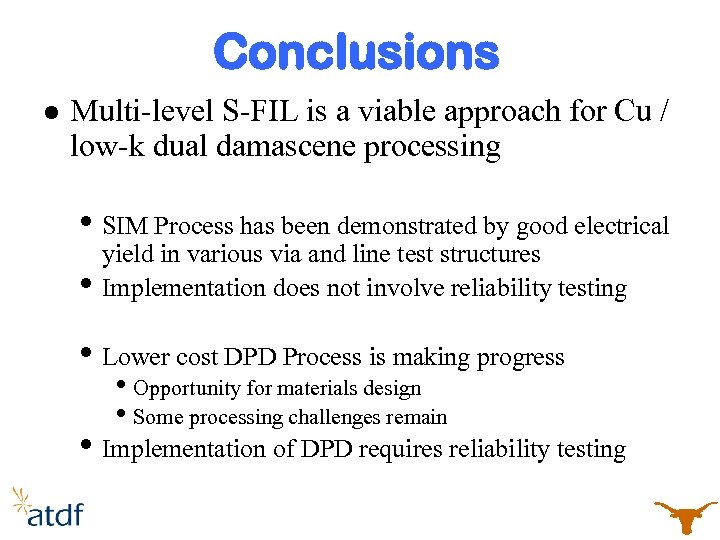 Conclusions

• Multi-level S-FIL is a viable approach for Cu / low-k dual damascene processing

• SIM Process has been demonstrated by good electrical yield in various via and line test structures
• Implementation does not involve reliability testing

• Lower cost DPD Process is making progress
• Opportunity for materials design
• Some processing challenges remain
• Implementation of DPD requires reliability testing

atdf